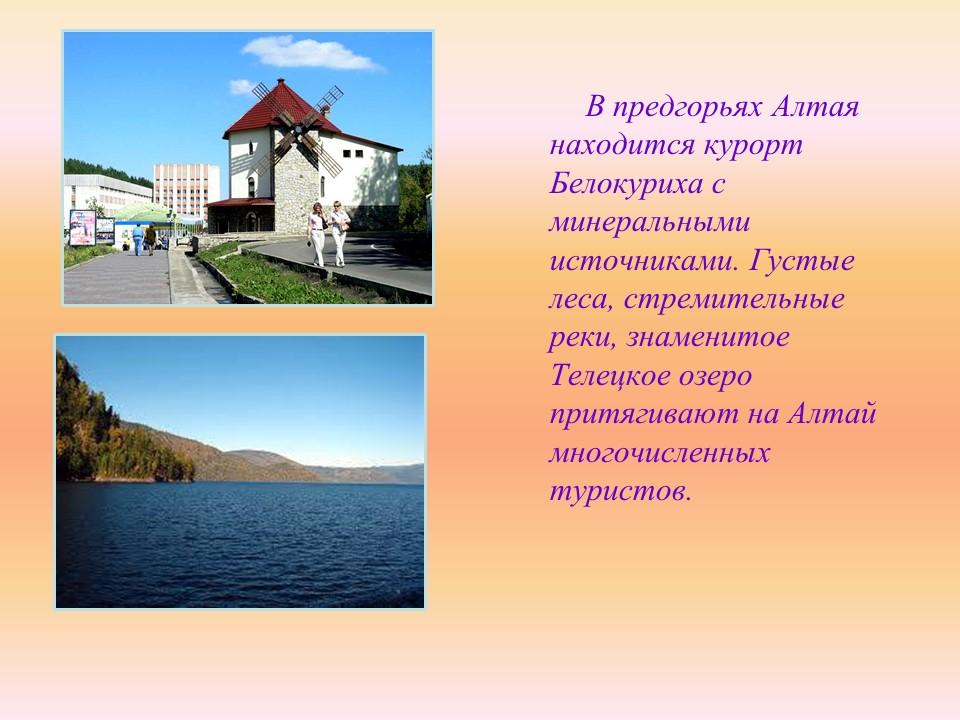 В предгорьях Алтая находится курорт Белокуриха с минеральными источниками. Густые леса, стремительные реки, знаменитое Телецкое озеро притягивают на Алтай многочисленных туристов.